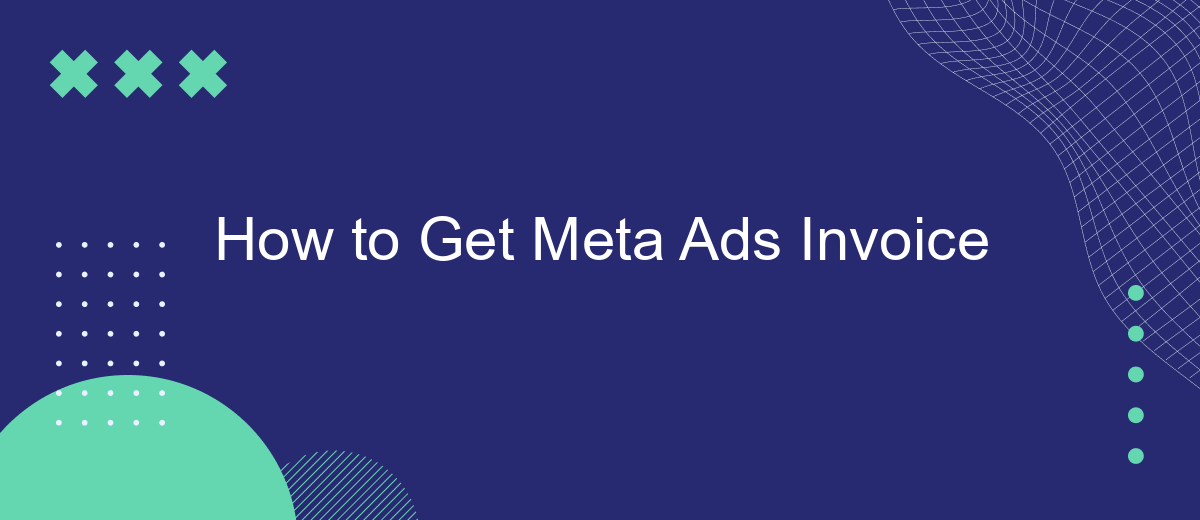 How to Get Meta Ads Invoice